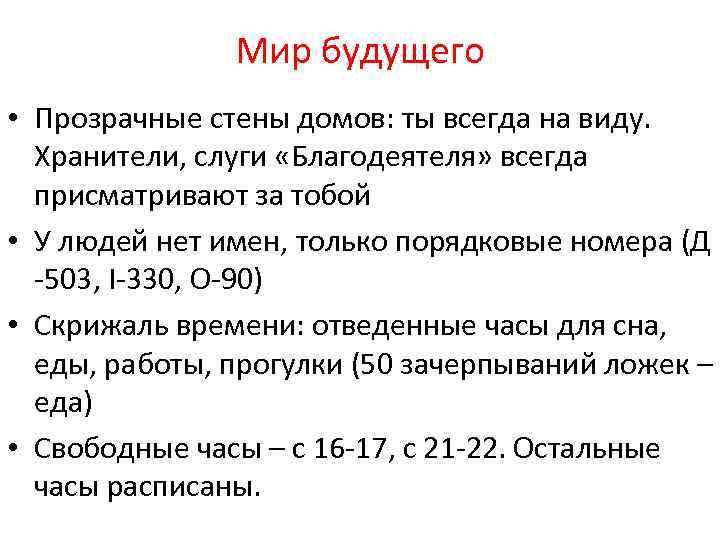 Мир будущего

• Прозрачные стены домов: ты всегда на виду. Хранители, слуги «Благодеятеля» всегда присматривают за тобой
• У людей нет имен, только порядковые номера (Д -503, I-330, О-90)
• Скрижаль времени: отведенные часы для сна, еды, работы, прогулки (50 зачерпываний ложек – еда)
• Свободные часы – с 16-17, с 21-22. Остальные часы расписаны.